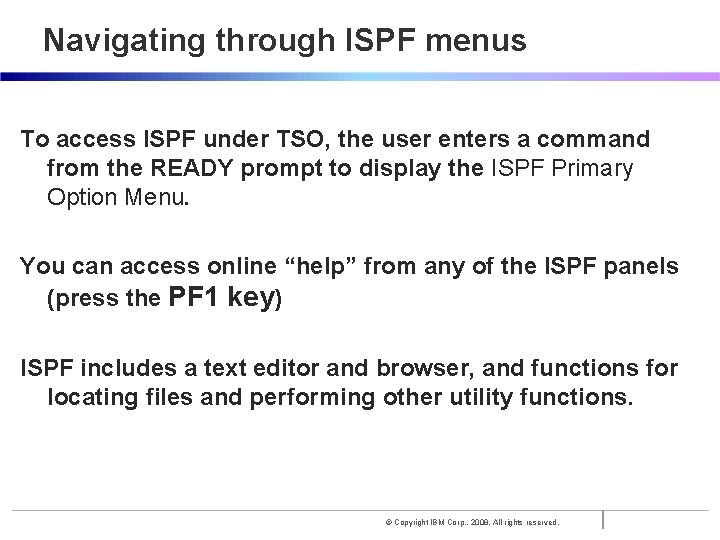 Navigating through ISPF menus

To access ISPF under TSO, the user enters a command from the READY prompt to display the ISPF Primary Option Menu.

You can access online “help” from any of the ISPF panels (press the PF1 key)

ISPF includes a text editor and browser, and functions for locating files and performing other utility functions.

© Copyright IBM Corp., 2008. All rights reserved.